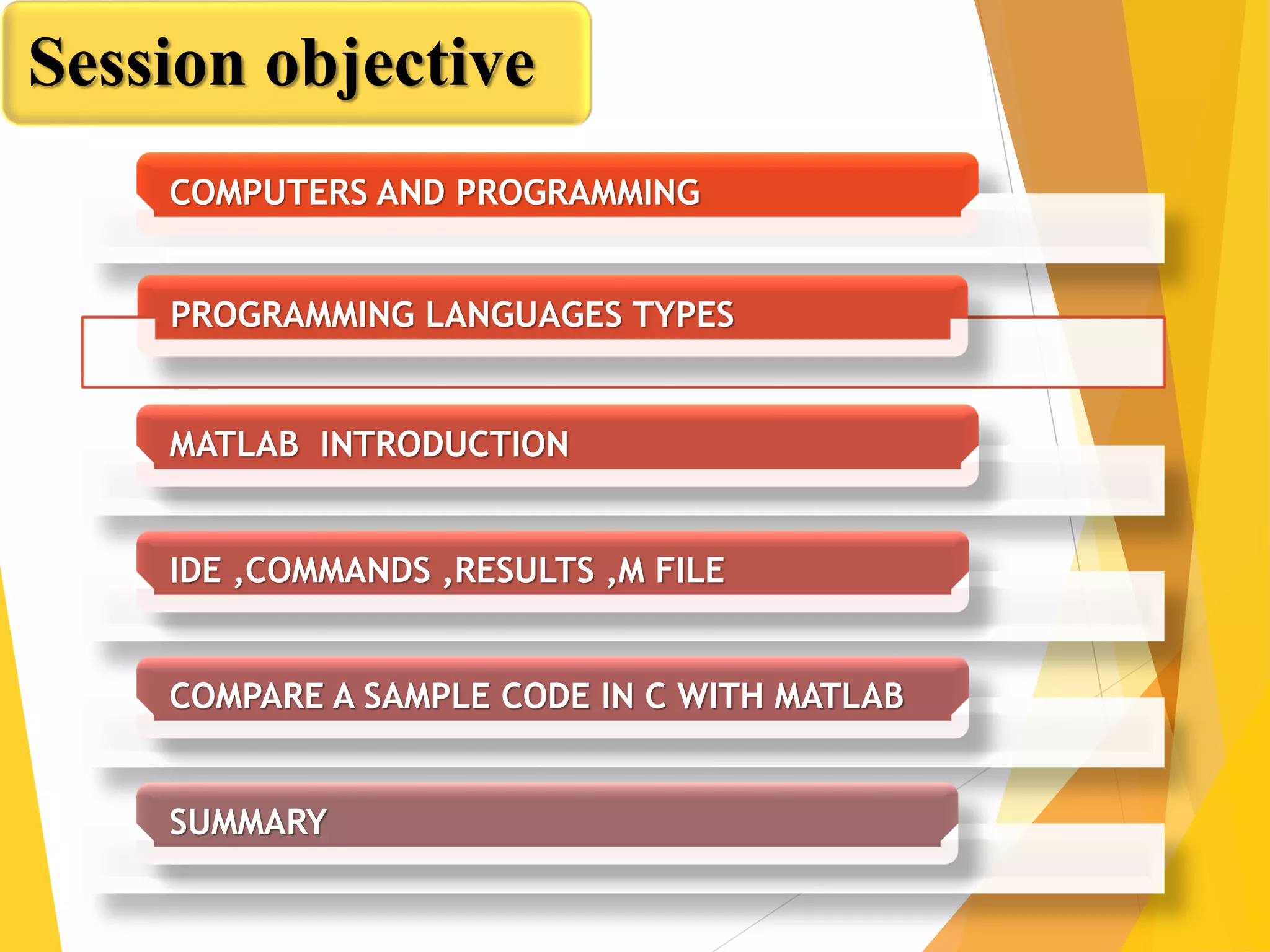 Session objective

COMPUTERS AND PROGRAMMING

PROGRAMMING LANGUAGES TYPES

MATLAB INTRODUCTION

IDE ,COMMANDS ,RESULTS ,M FILE

COMPARE A SAMPLE CODE IN C WITH MATLAB

SUMMARY